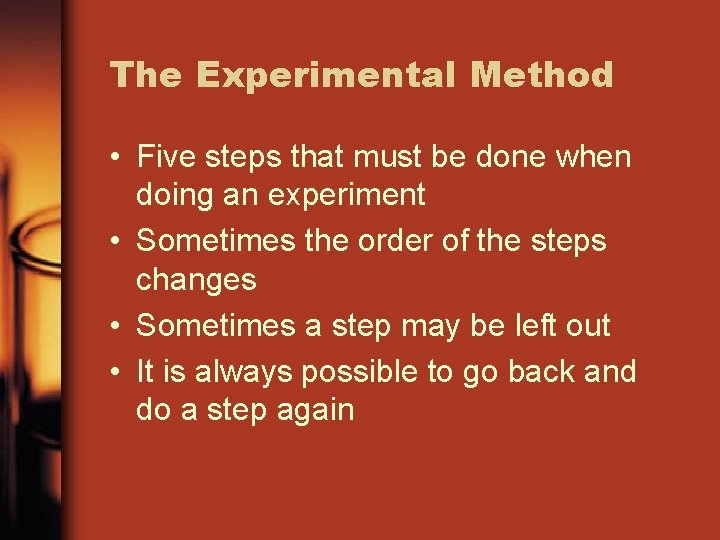 The Experimental Method

• Five steps that must be done when doing an experiment
• Sometimes the order of the steps changes
• Sometimes a step may be left out
• It is always possible to go back and do a step again